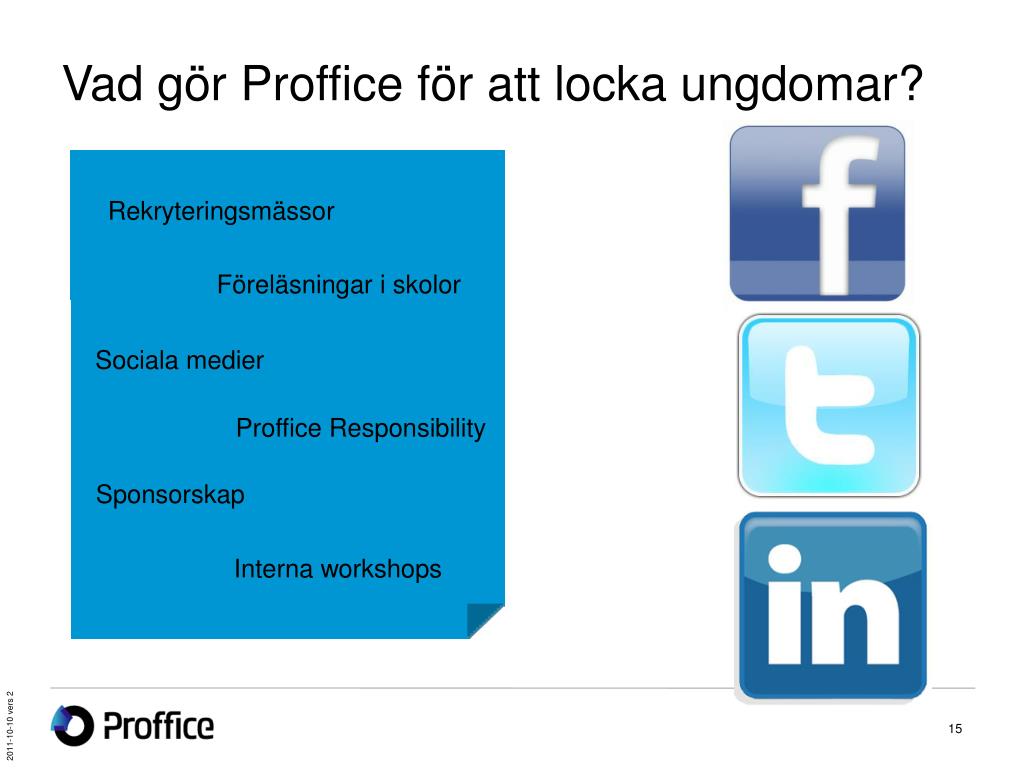 Vad gör Proffice för att locka ungdomar?

Rekryteringsmässor

Föreläsningar i skolor

Sociala medier

Proffice Responsibility

Sponsorskap

Interna workshops

f

t

in

2011-10-10 vers 2

Proffice

15